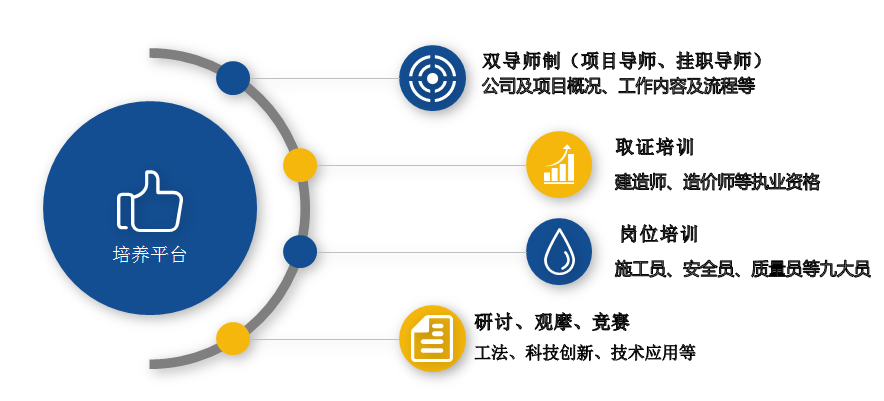 培养平台

双导师制（项目导师、挂职导师）
公司及项目概况、工作内容及流程等

取证培训
建造师、造价师等执业资格

岗位培训
施工员、安全员、质量员等九大员

研讨、观摩、竞赛
工法、科技创新、技术应用等